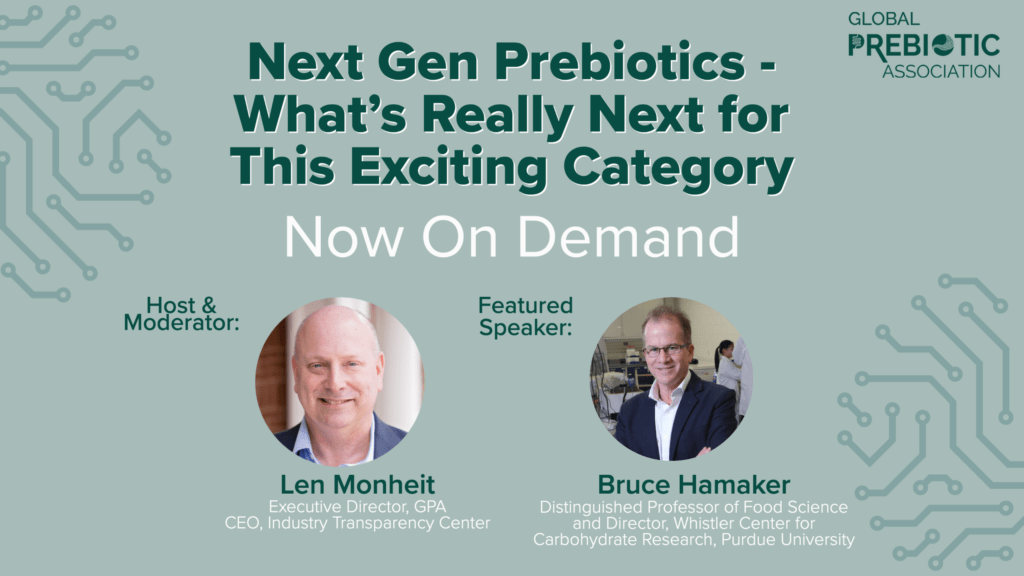 GLOBAL
PREBIOTIC
ASSOCIATION

Next Gen Prebiotics - What's Really Next for This Exciting Category

Now On Demand

Host & Moderator:

Len Monheit
Executive Director, GPA
CEO, Industry Transparency Center

Featured Speaker:

Bruce Hamaker
Distinguished Professor of Food Science and Director, Whistler Center for Carbohydrate Research, Purdue University